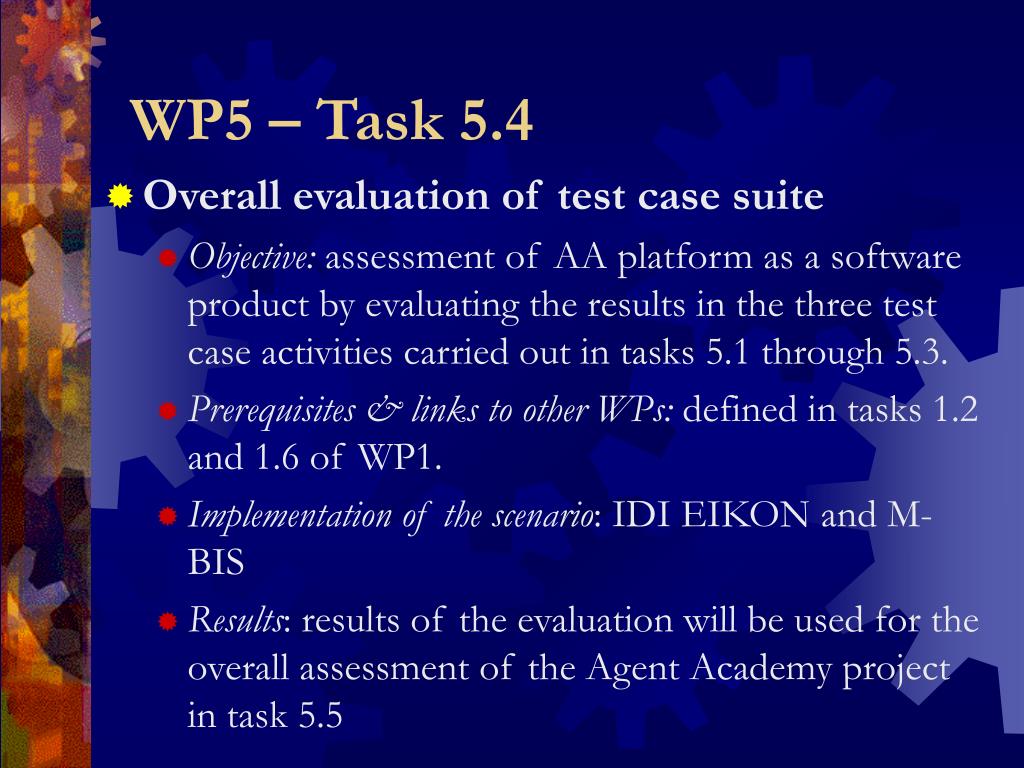 WP5 – Task 5.4

Overall evaluation of test case suite

Objective: assessment of AA platform as a software product by evaluating the results in the three test case activities carried out in tasks 5.1 through 5.3.

Prerequisites & links to other WPs: defined in tasks 1.2 and 1.6 of WP1.

Implementation of the scenario: IDI EIKON and M-BIS

Results: results of the evaluation will be used for the overall assessment of the Agent Academy project in task 5.5